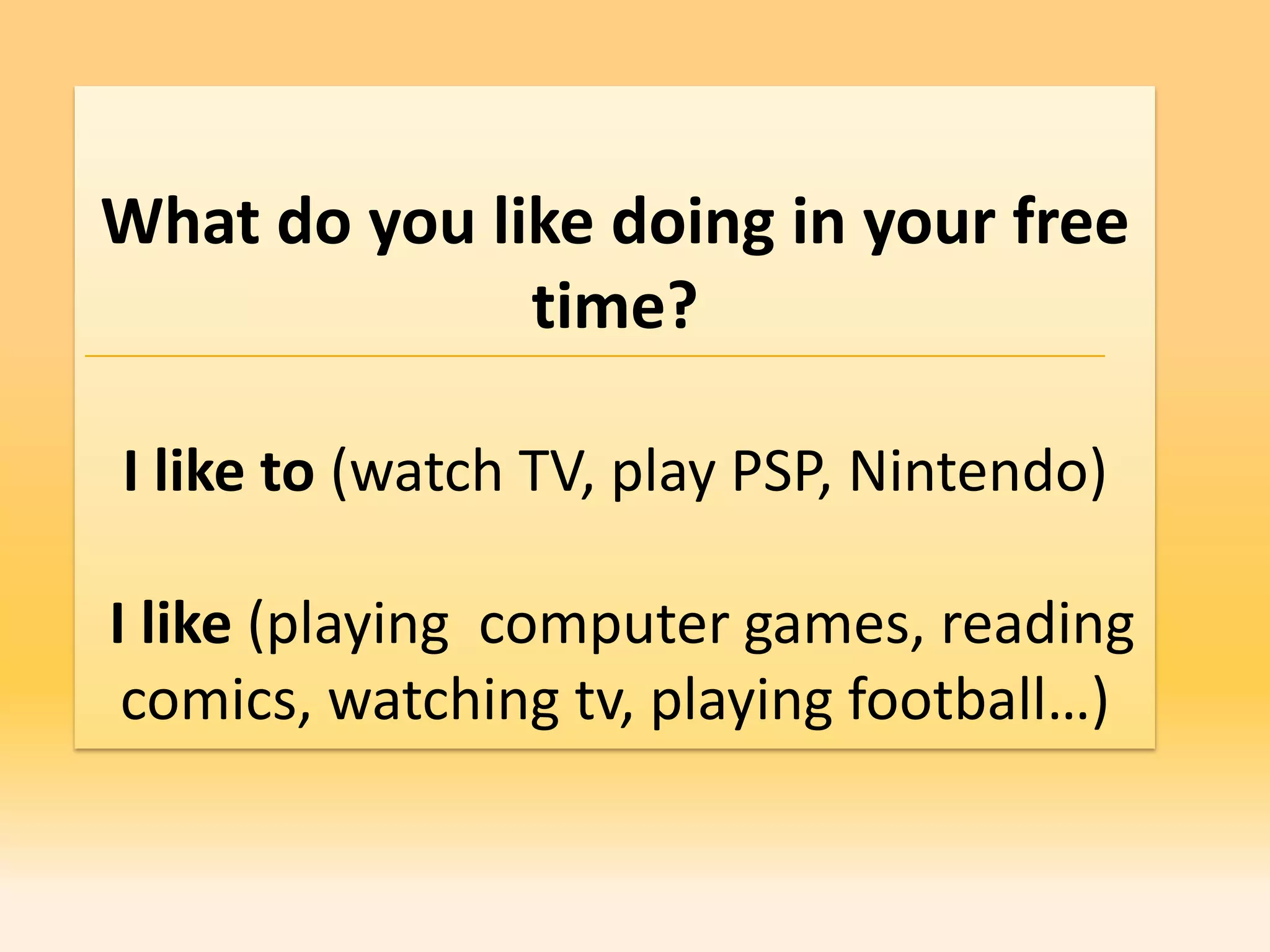 What do you like doing in your free time?

I like to (watch TV, play PSP, Nintendo)

I like (playing  computer games, reading comics, watching tv, playing football…)